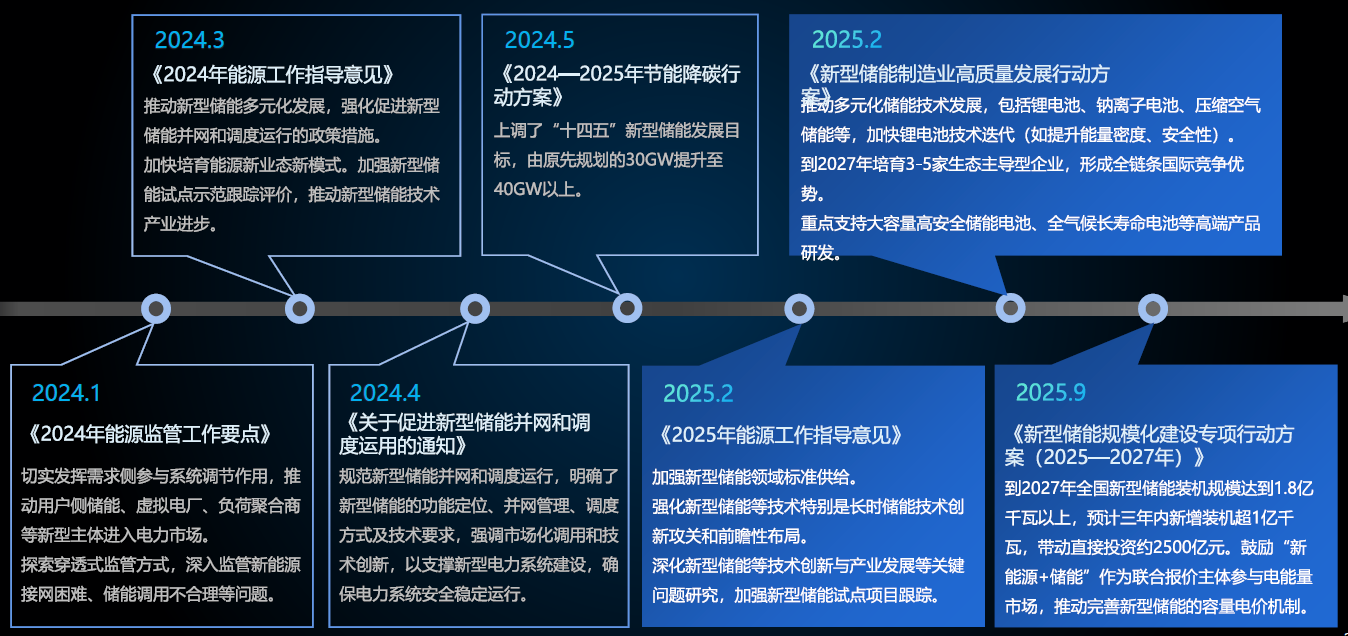 2024.3

《2024年能源工作指导意见》

推动新型储能多元化发展，强化促进新型储能并网和调度运行的政策措施。

加快培育能源新业态新模式。加强新型储能试点示范跟踪评价，推动新型储能技术产业进步。

2024.5

《2024—2025年节能降碳行动方案》

上调了“十四五”新型储能发展目标，由原先规划的30GW提升至40GW以上。

2025.2

《新型储能制造业高质量发展行动方案》

推动多元化储能技术发展，包括锂电池、钠离子电池、压缩空气储能等，加快锂电池技术迭代（如提升能量密度、安全性）。

到2027年培育3-5家生态主导型企业，形成全链条国际竞争优势。

重点支持大容量高安全储能电池、全气候长寿命电池等高端产品研发。

2024.1

《2024年能源监管工作要点》

切实发挥需求侧参与系统调节作用，推动用户侧储能、虚拟电厂、负荷聚合商等新型主体进入电力市场。

探索穿透式监管方式，深入监管新能源接网困难、储能调用不合理等问题。

2024.4

《关于促进新型储能并网和调度运用的通知》

规范新型储能并网和调度运行，明确了新型储能的功能定位、并网管理、调度方式及技术要求，强调市场化调用和技术创新，以支撑新型电力系统建设，确保电力系统安全稳定运行。

2025.2

《2025年能源工作指导意见》

加强新型储能领域标准供给。

强化新型储能等技术特别是长时储能技术创新攻关和前瞻性布局。

深化新型储能等技术创新与产业发展等关键问题研究，加强新型储能试点项目跟踪。

2025.9

《新型储能规模化建设专项行动方案（2025—2027年）》

到2027年全国新型储能装机规模达到1.8亿千瓦以上，预计三年内新增装机超1亿千瓦，带动直接投资约2500亿元。鼓励“新能源+储能”作为联合报价主体参与电能量市场，推动完善新型储能的容量电价机制。